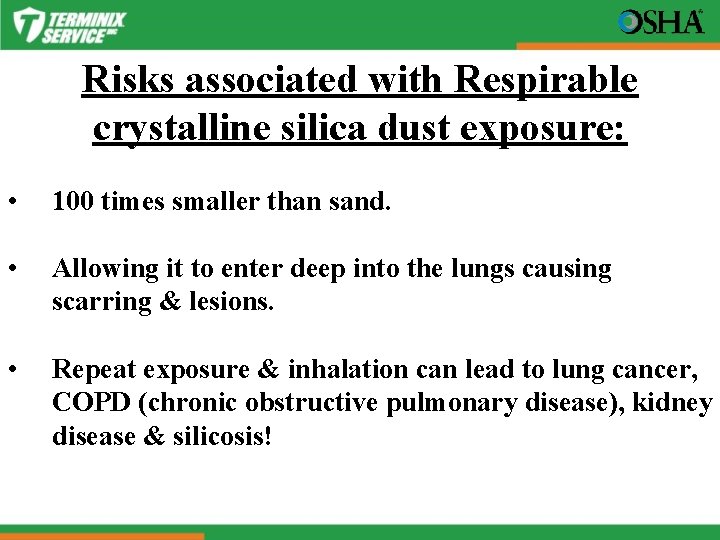 TERMINIX SERVICE INC

OSHA

Risks associated with Respirable crystalline silica dust exposure:

• 100 times smaller than sand.

• Allowing it to enter deep into the lungs causing scarring & lesions.

• Repeat exposure & inhalation can lead to lung cancer, COPD (chronic obstructive pulmonary disease), kidney disease & silicosis!